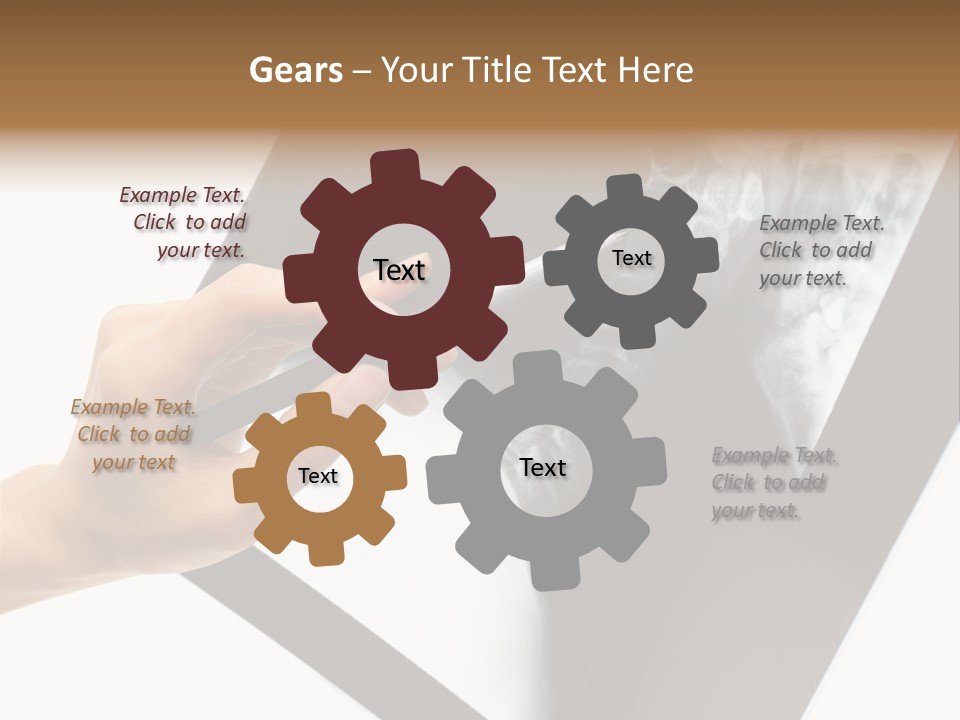 Gears – Your Title Text Here

Example Text. Click to add your text.

Text

Text

Example Text. Click to add your text.

Example Text. Click to add your text

Text

Text

Example Text. Click to add your text.